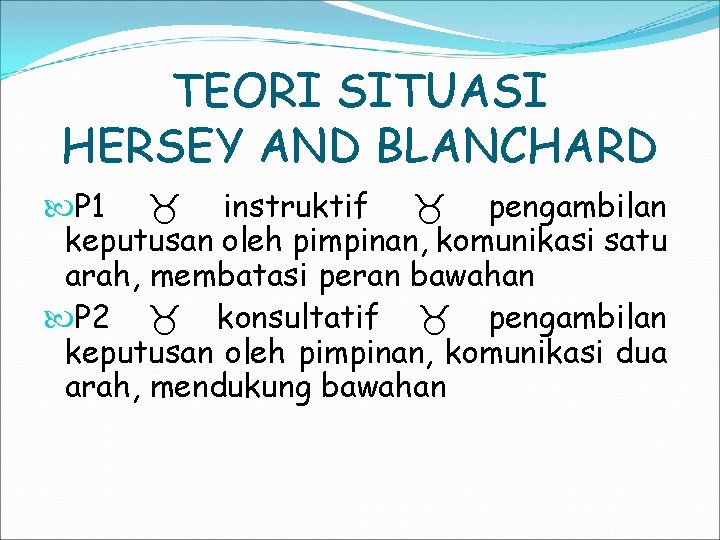 TEORI SITUASI HERSEY AND BLANCHARD

P1 ♉ instruktif ♉ pengambilan keputusan oleh pimpinan, komunikasi satu arah, membatasi peran bawahan

P2 ♉ konsultatif ♉ pengambilan keputusan oleh pimpinan, komunikasi dua arah, mendukung bawahan